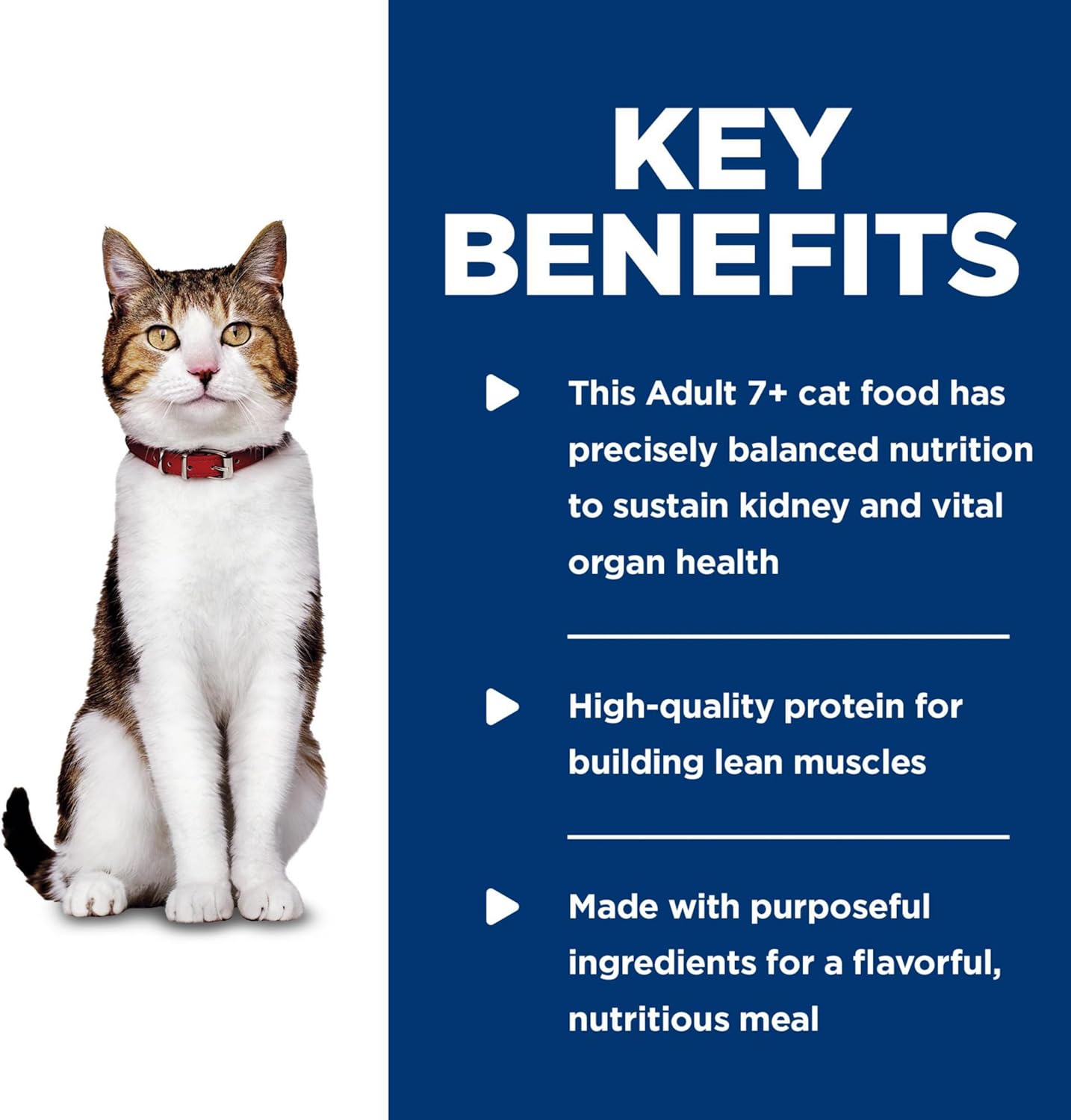 KEY BENEFITS

This Adult 7+ cat food has precisely balanced nutrition to sustain kidney and vital organ health

High-quality protein for building lean muscles

Made with purposeful ingredients for a flavorful, nutritious meal